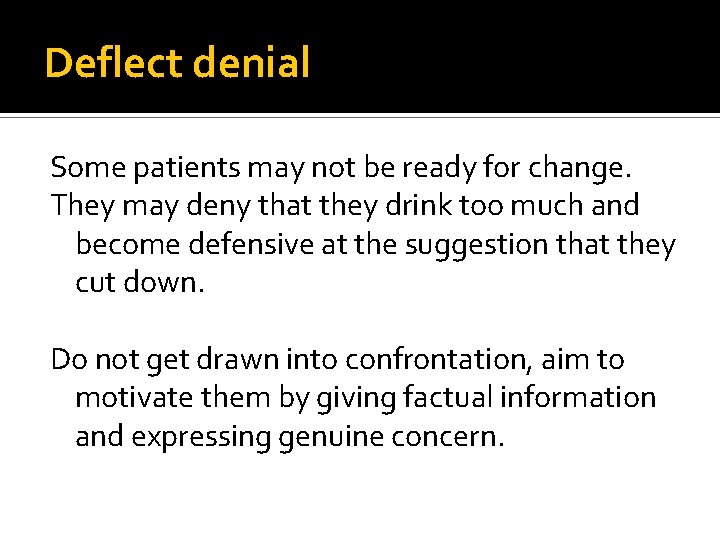 Deflect denial

Some patients may not be ready for change.

They may deny that they drink too much and become defensive at the suggestion that they cut down.

Do not get drawn into confrontation, aim to motivate them by giving factual information and expressing genuine concern.